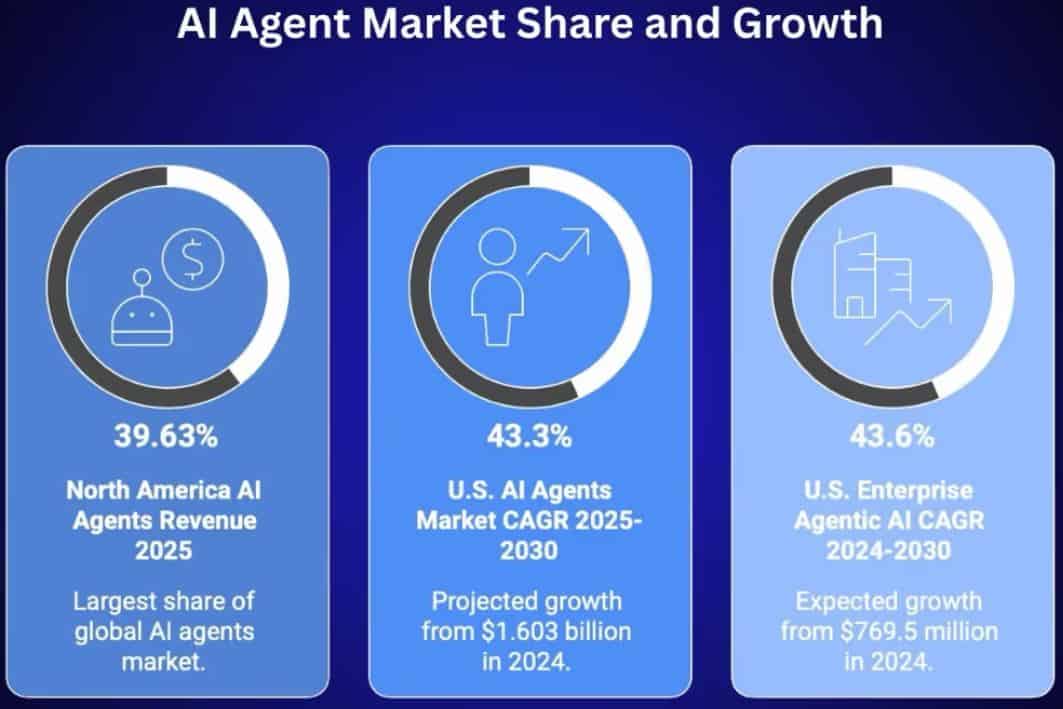 AI Agent Market Share and Growth

39.63%

North America AI Agents Revenue 2025

Largest share of global AI agents market.

43.3%

U.S. AI Agents Market CAGR 2025-2030

Projected growth from \$1.603 billion in 2024.

43.6%

U.S. Enterprise Agentic AI CAGR 2024-2030

Expected growth from \$769.5 million in 2024.